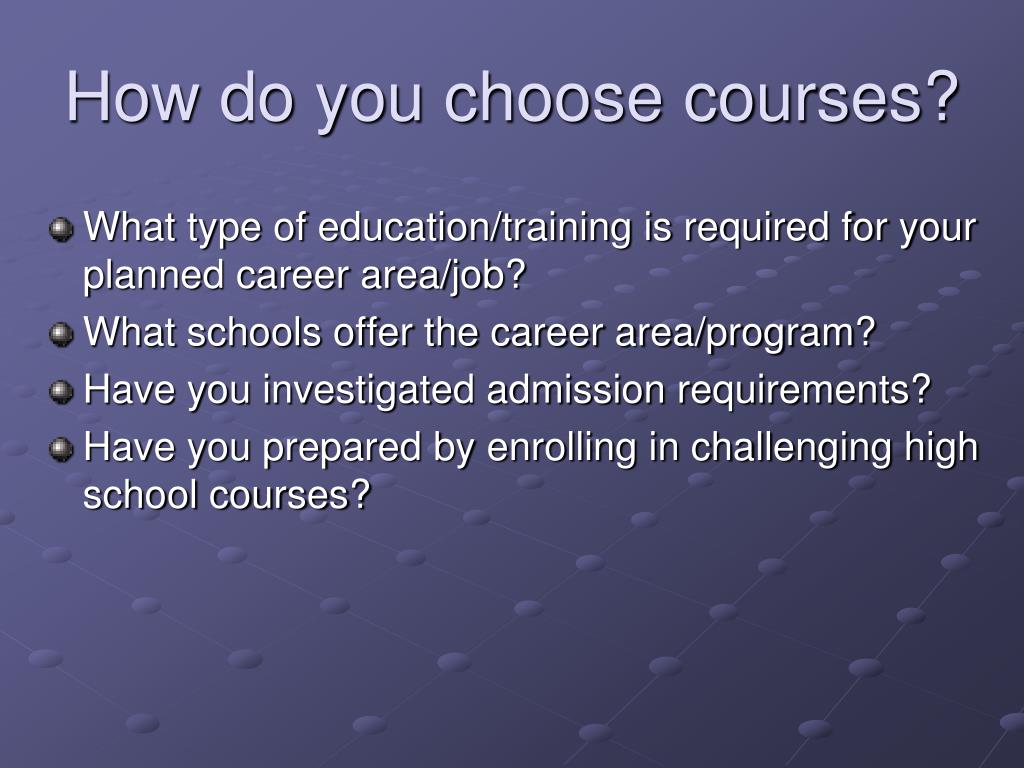 How do you choose courses?

What type of education/training is required for your planned career area/job?

What schools offer the career area/program?

Have you investigated admission requirements?

Have you prepared by enrolling in challenging high school courses?